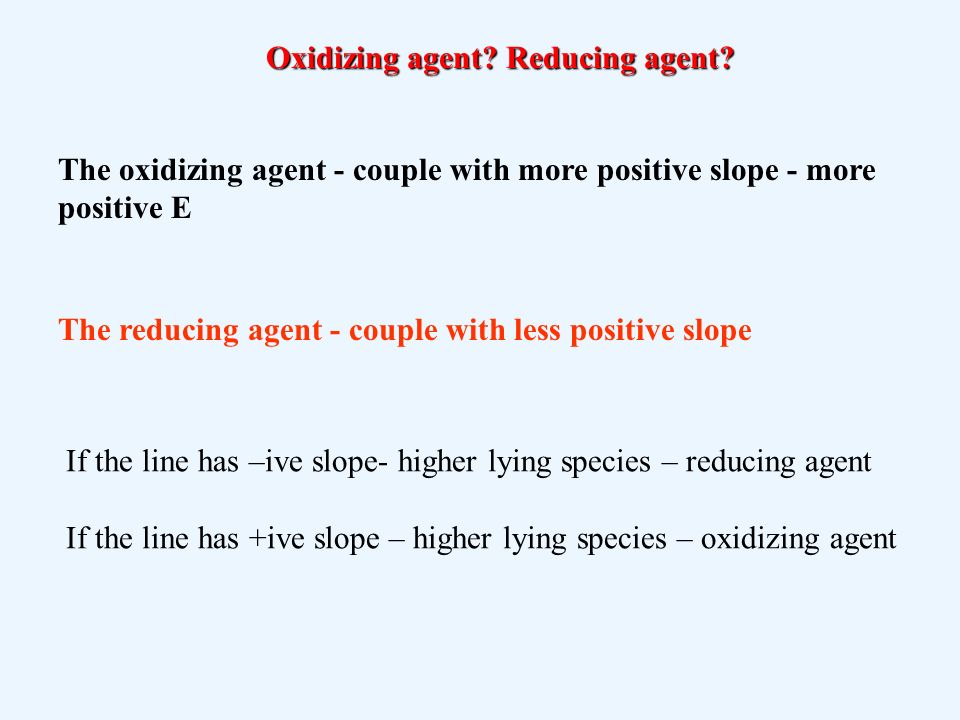 Oxidizing agent? Reducing agent?

The oxidizing agent - couple with more positive slope - more positive E

The reducing agent - couple with less positive slope

If the line has –ive slope- higher lying species – reducing agent

If the line has +ive slope – higher lying species – oxidizing agent